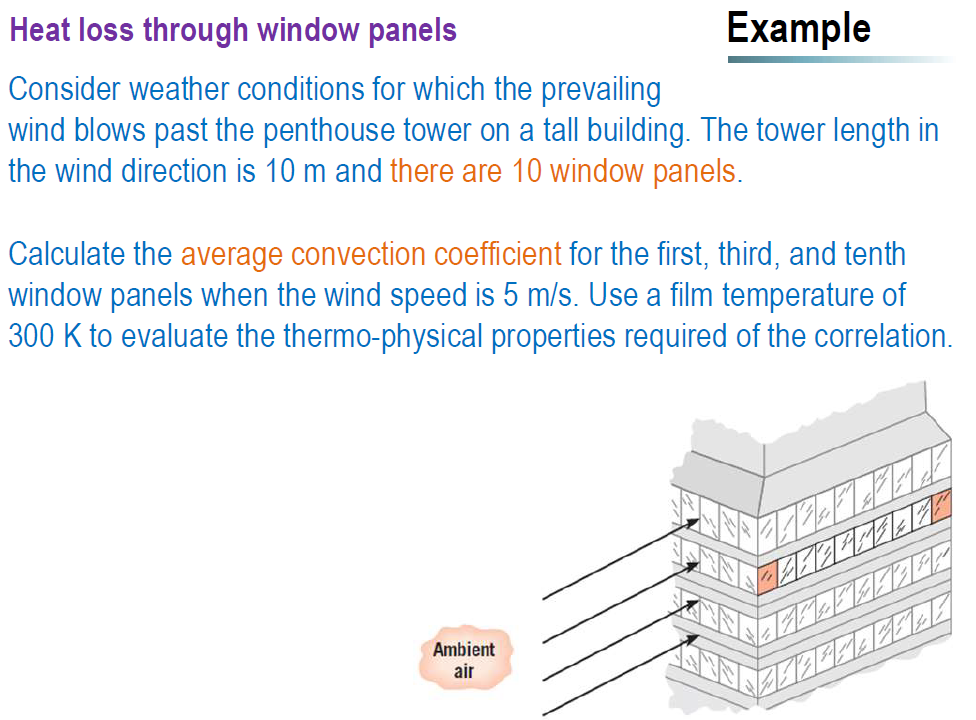 Heat loss through window panels

Example

Consider weather conditions for which the prevailing wind blows past the penthouse tower on a tall building. The tower length in the wind direction is 10 m and there are 10 window panels.

Calculate the average convection coefficient for the first, third, and tenth window panels when the wind speed is 5 m/s. Use a film temperature of 300 K to evaluate the thermo-physical properties required of the correlation.

Ambient air